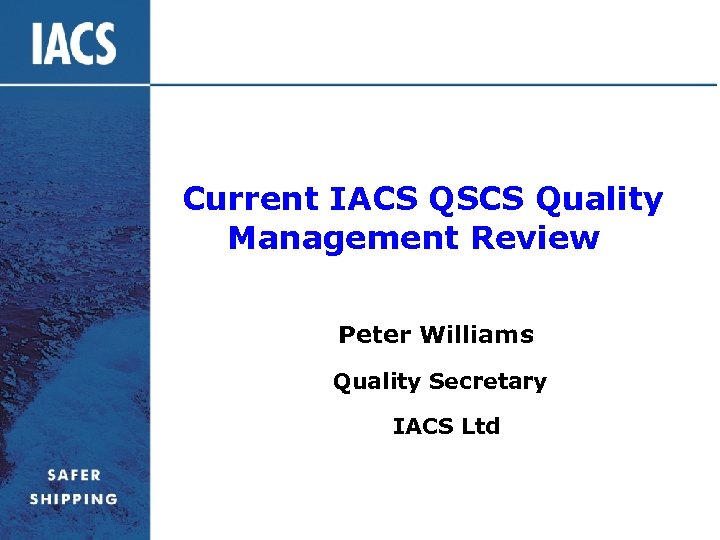 IACS

Current IACS QSCS Quality Management Review

Peter Williams

Quality Secretary

IACS Ltd

SAFER SHIPPING